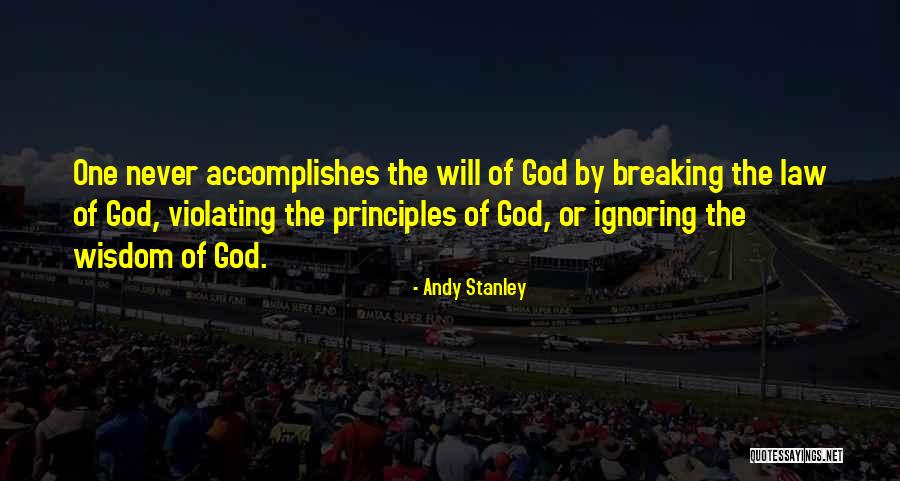 One never accomplishes the will of God by breaking the law of God, violating the principles of God, or ignoring the wisdom of God.

- Andy Stanley

MTAA SUPER FUND

MTAA SUPER FUND

QUOTESSAYINGS.NET